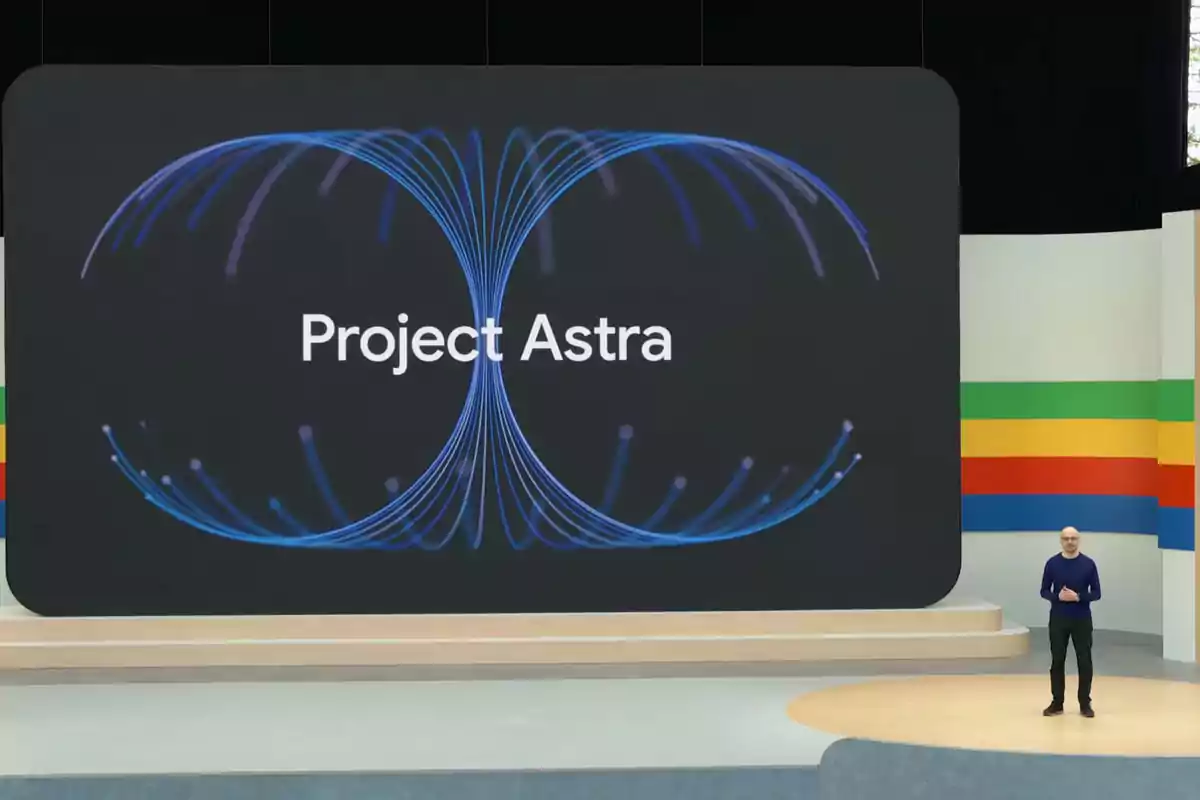 Project Astra